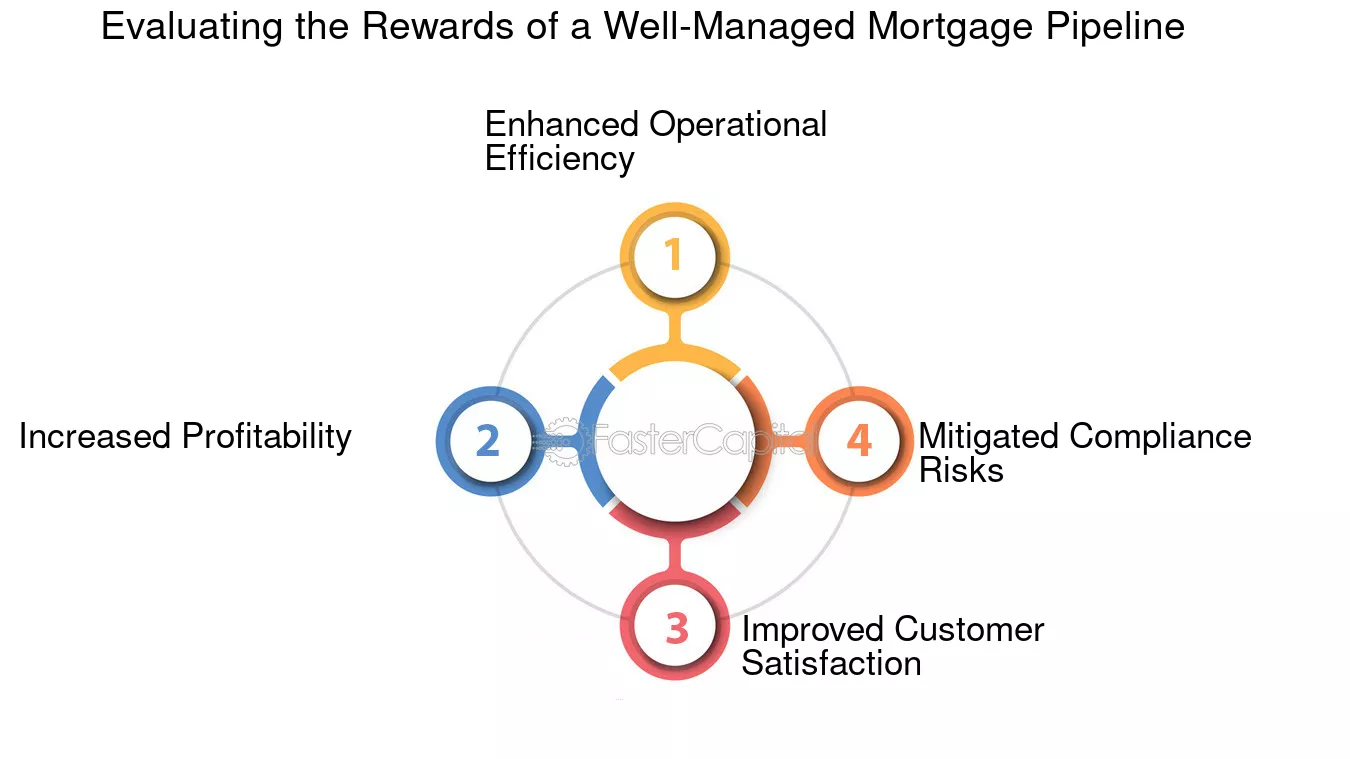 Evaluating the Rewards of a Well-Managed Mortgage Pipeline

Enhanced Operational Efficiency

1

Increased Profitability

2

FasterCapital

4

Mitigated Compliance Risks

3

Improved Customer Satisfaction